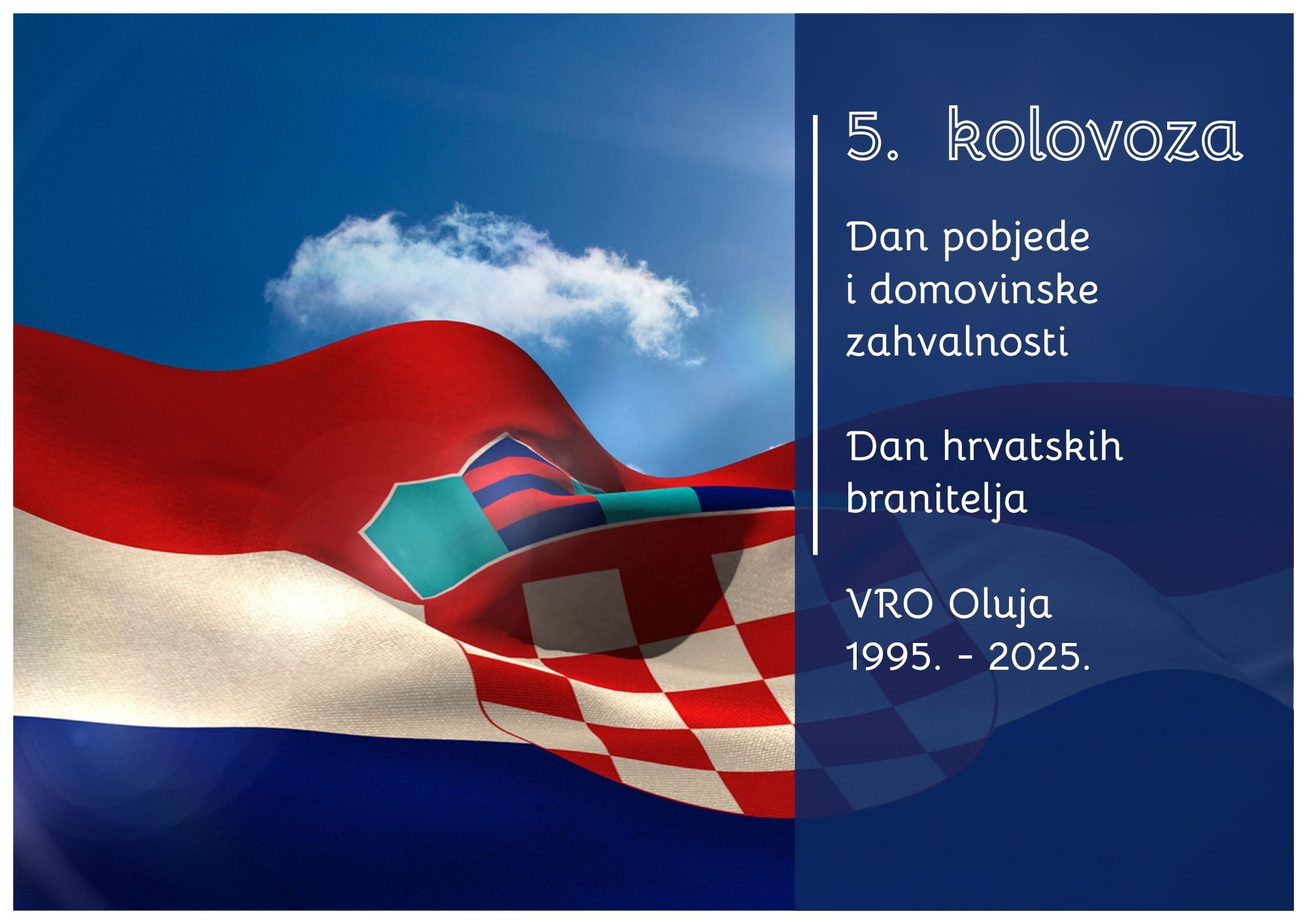 5. kolovoza

Dan pobjede i domovinske zahvalnosti

Dan hrvatskih branitelja

VRO Oluja 1995. - 2025.